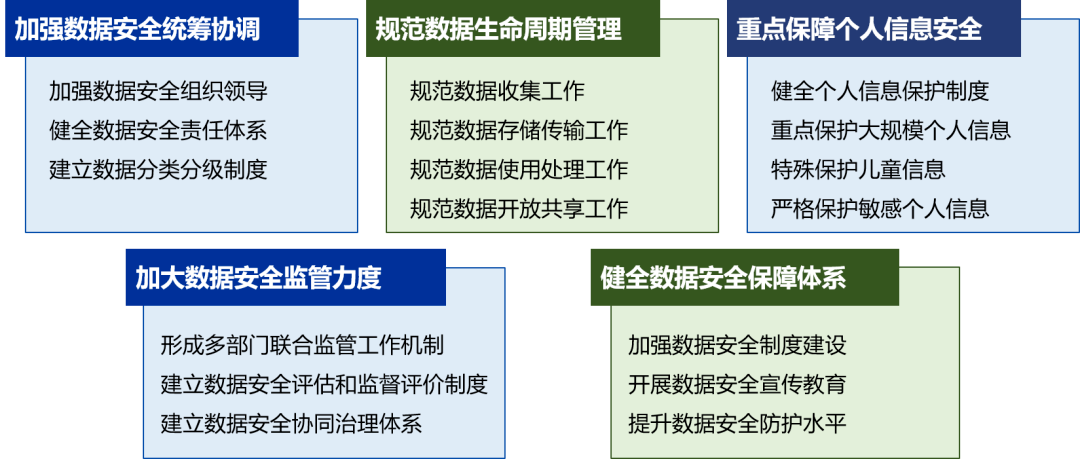 加强数据安全统筹协调

加强数据安全组织领导
健全数据安全责任体系
建立数据分类分级制度

规范数据生命周期管理

规范数据收集工作
规范数据存储传输工作
规范数据使用处理工作
规范数据开放共享工作

重点保障个人信息安全

健全个人信息保护制度
重点保护大规模个人信息
特殊保护儿童信息
严格保护敏感个人信息

加大数据安全监管力度

形成多部门联合监管工作机制
建立数据安全评估和监督评价制度
建立数据安全协同治理体系

健全数据安全保障体系

加强数据安全制度建设
开展数据安全宣传教育
提升数据安全防护水平